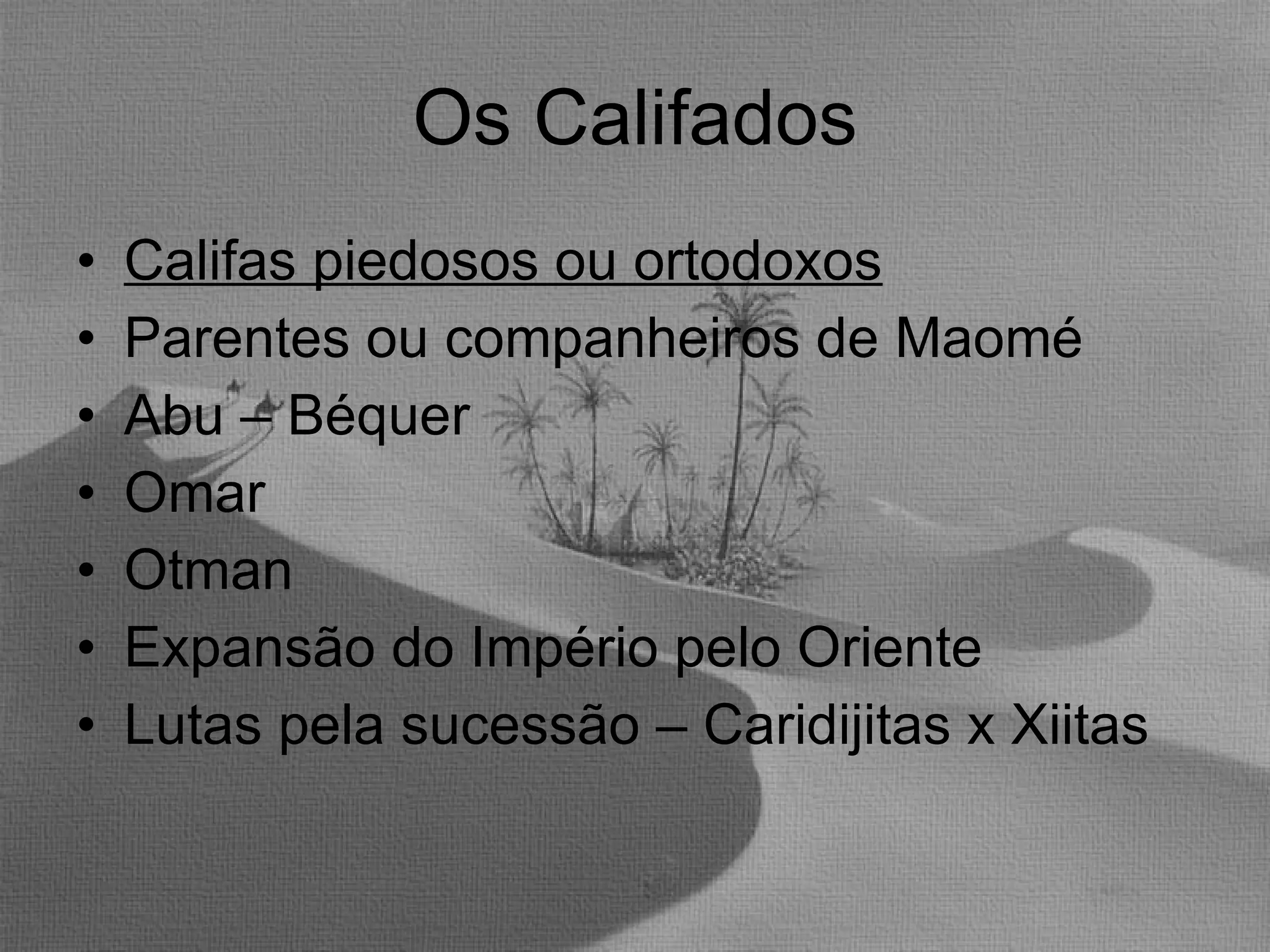 Os Califados

• Califas piedosos ou ortodoxos
• Parentes ou companheiros de Maomé
• Abu – Béquer
• Omar
• Otman
• Expansão do Império pelo Oriente
• Lutas pela sucessão – Caridijitas x Xiitas